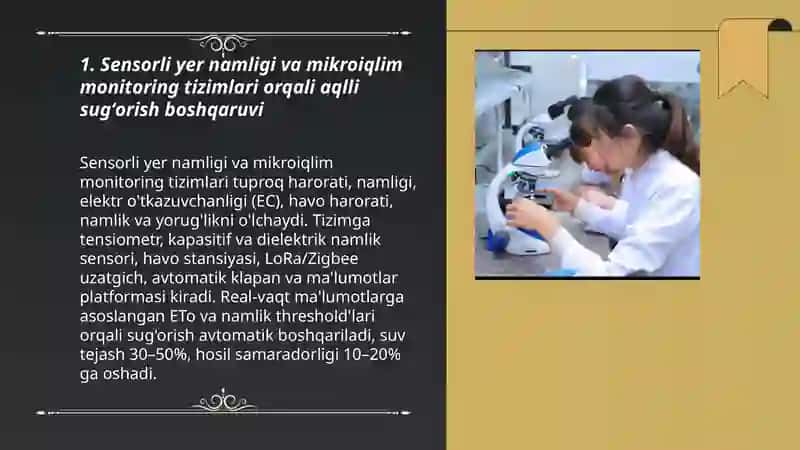 1. Sensorli yer namligi va mikroiqlim monitoring tizimlari orqali aqlli sug‘orish boshqaruvi

Sensorli yer namligi va mikroiqlim monitoring tizimlari tuproq harorati, namligi, elektr o'tkazuvchanligi (EC), havo harorati, namlik va yorug'likni o'lchaydi. Tizimga tensiometr, kapasitif va dielektrik namlik sensori, havo stansiyasi, LoRa/Zigbee uzatgich, avtomatik klapan va ma'lumotlar platformasi kiradi. Real-vaqt ma'lumotlarga asoslangan ETo va namlik threshold'lari orqali sug'orish avtomatik boshqariladi, suv tejash 30–50%, hosil samaradorligi 10–20% ga oshadi.